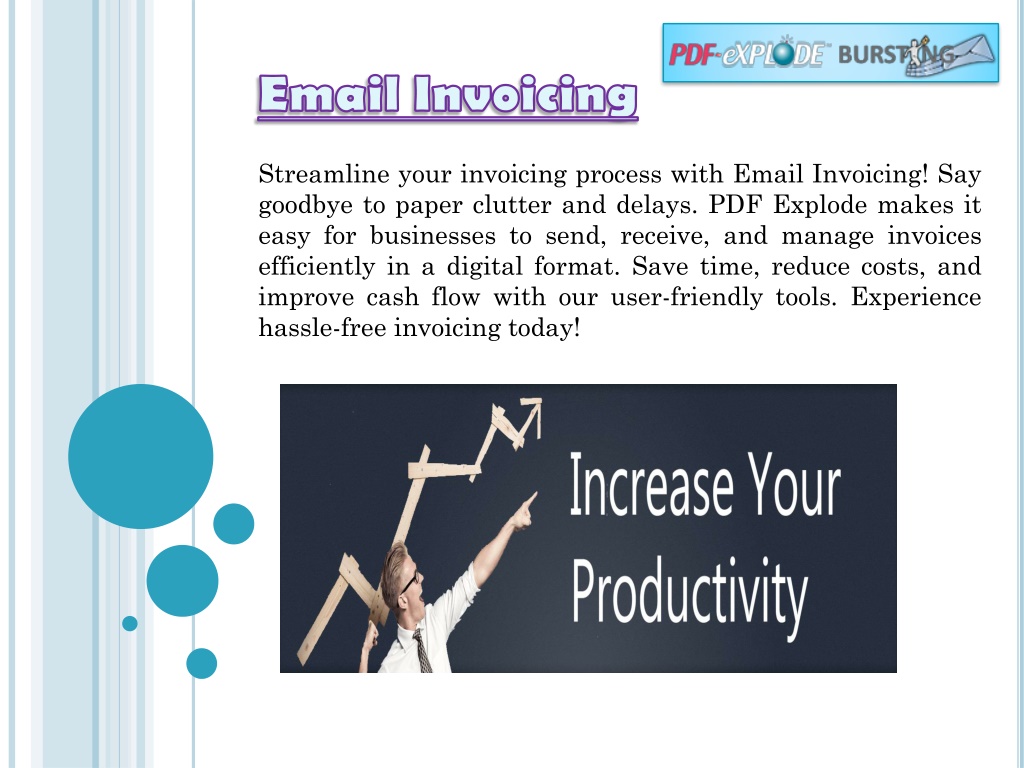 PDF-eXPLODE™ BURSTING

Email Invoicing

Streamline your invoicing process with Email Invoicing! Say goodbye to paper clutter and delays. PDF Explode makes it easy for businesses to send, receive, and manage invoices efficiently in a digital format. Save time, reduce costs, and improve cash flow with our user-friendly tools. Experience hassle-free invoicing today!

Increase Your Productivity